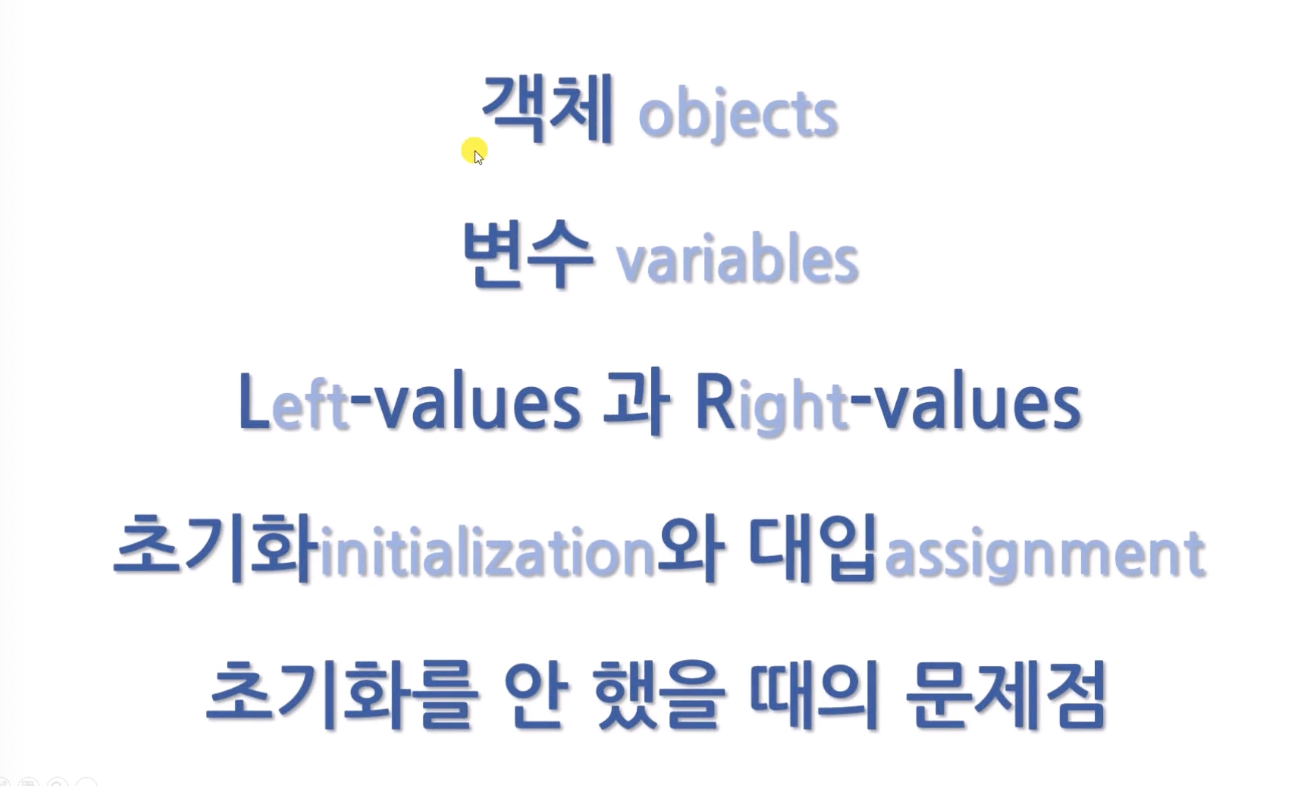 객체 objects

변수 variables

Left-values 과 Right-values

초기화initialization와 대입assignment

초기화를 안 했을 때의 문제점